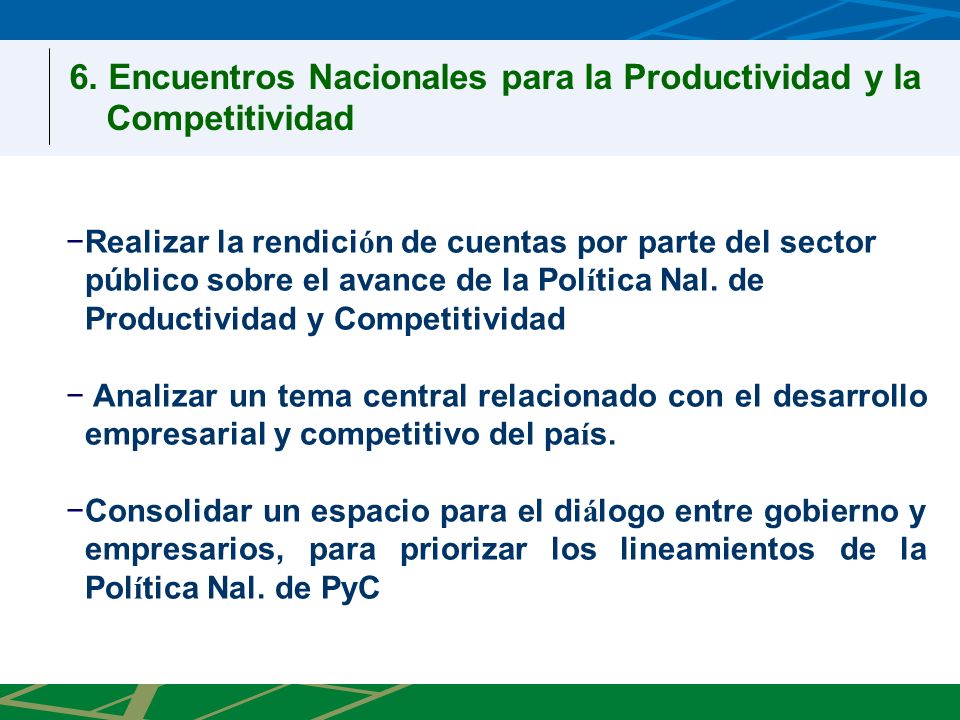 6. Encuentros Nacionales para la Productividad y la Competitividad

−Realizar la rendición de cuentas por parte del sector público sobre el avance de la Política Nal. de Productividad y Competitividad

− Analizar un tema central relacionado con el desarrollo empresarial y competitivo del país.

−Consolidar un espacio para el diálogo entre gobierno y empresarios, para priorizar los lineamientos de la Política Nal. de PyC